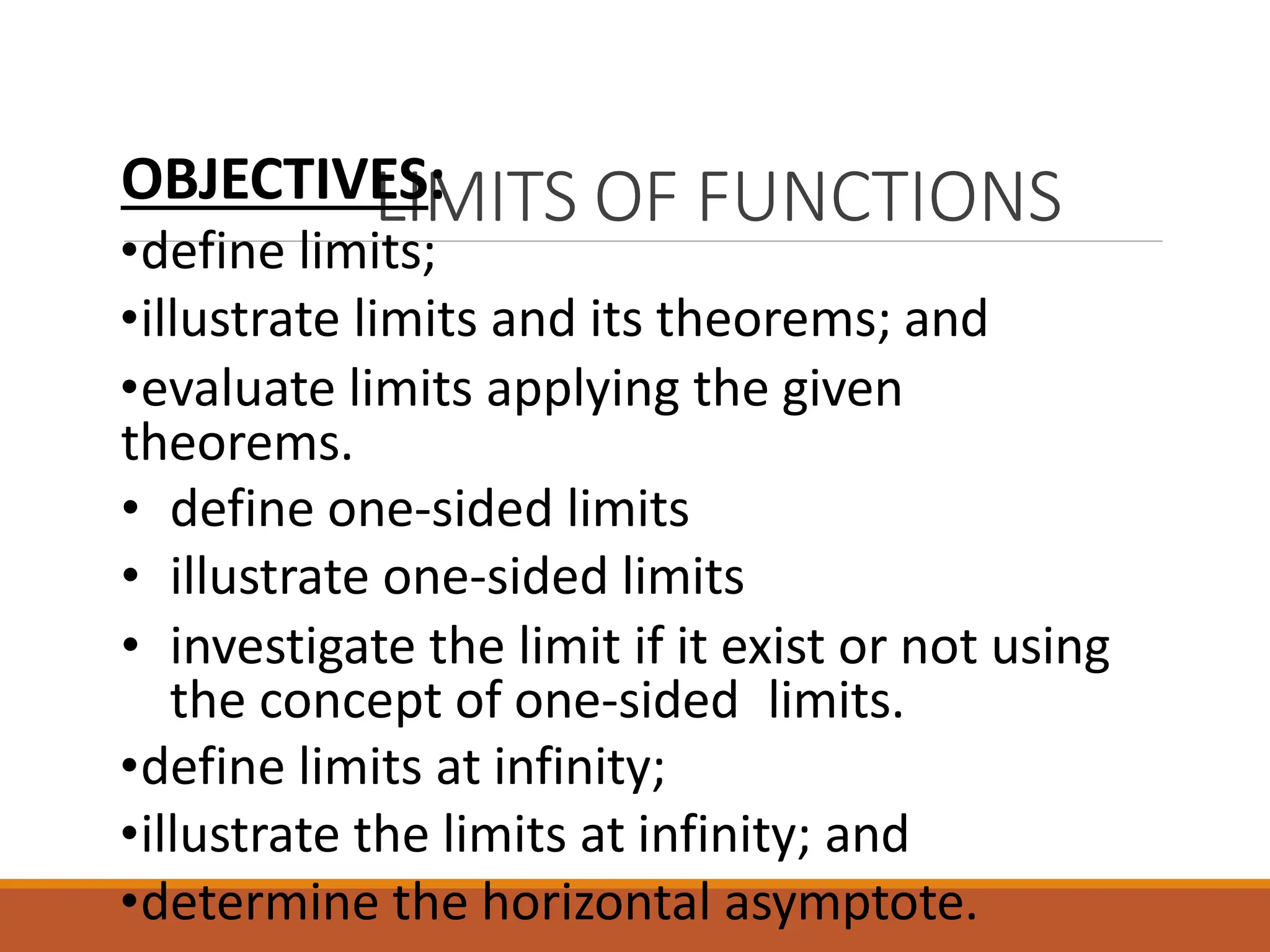 LIMITS OF FUNCTIONS

OBJECTIVES:

•define limits;

•illustrate limits and its theorems; and

•evaluate limits applying the given theorems.

• define one-sided limits

• illustrate one-sided limits

• investigate the limit if it exist or not using the concept of one-sided limits.

•define limits at infinity;

•illustrate the limits at infinity; and

•determine the horizontal asymptote.